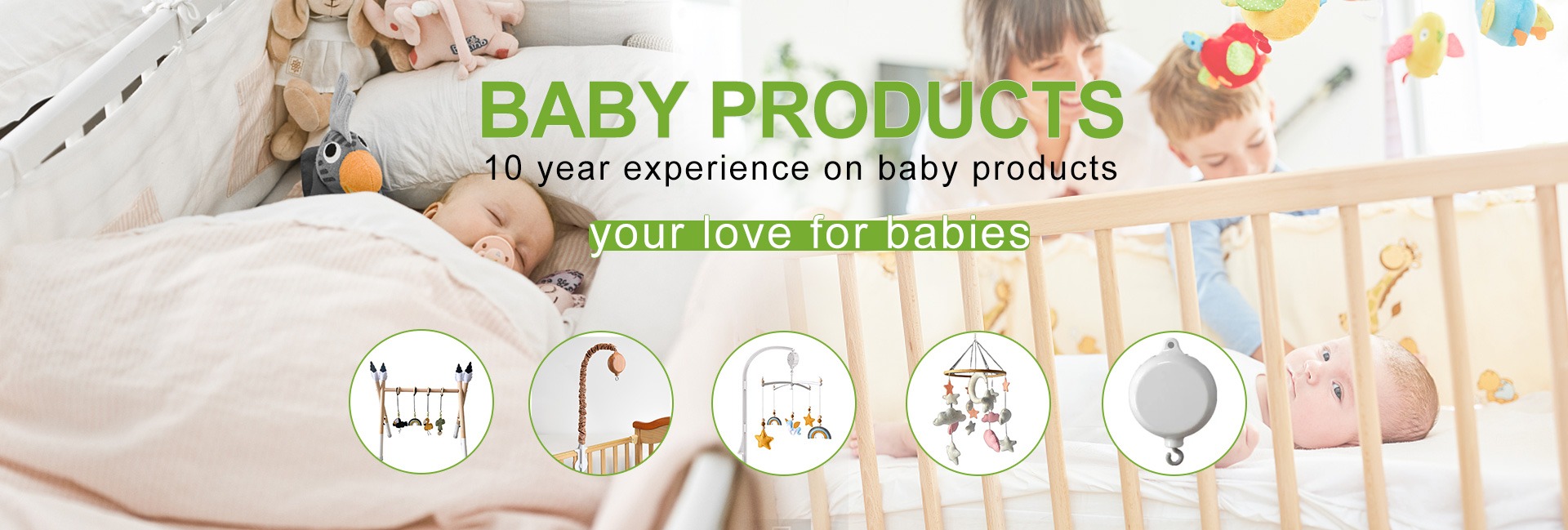 BABY PRODUCTS
10 year experience on baby products

your love for babies